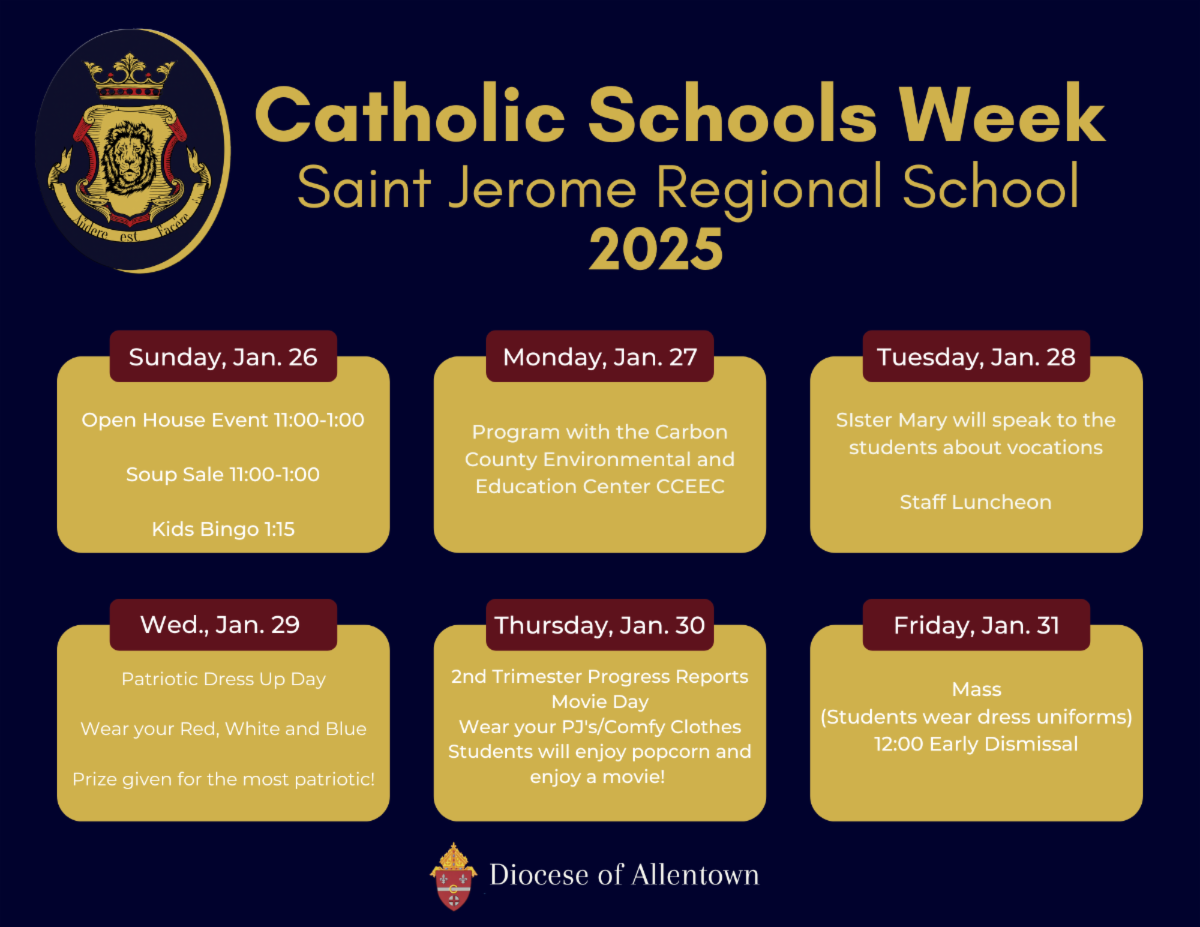 Audere est Facere

Catholic Schools Week
Saint Jerome Regional School
2025

Sunday, Jan. 26

Open House Event 11:00-1:00

Soup Sale 11:00-1:00

Kids Bingo 1:15

Monday, Jan. 27

Program with the Carbon County Environmental and Education Center CCEEC

Tuesday, Jan. 28

SIster Mary will speak to the students about vocations

Staff Luncheon

Wed., Jan. 29

Patriotic Dress Up Day

Wear your Red, White and Blue

Prize given for the most patriotic!

Thursday, Jan. 30

2nd Trimester Progress Reports
Movie Day
Wear your PJ's/Comfy Clothes
Students will enjoy popcorn and enjoy a movie!

Friday, Jan. 31

Mass
(Students wear dress uniforms)
12:00 Early Dismissal

Diocese of Allentown